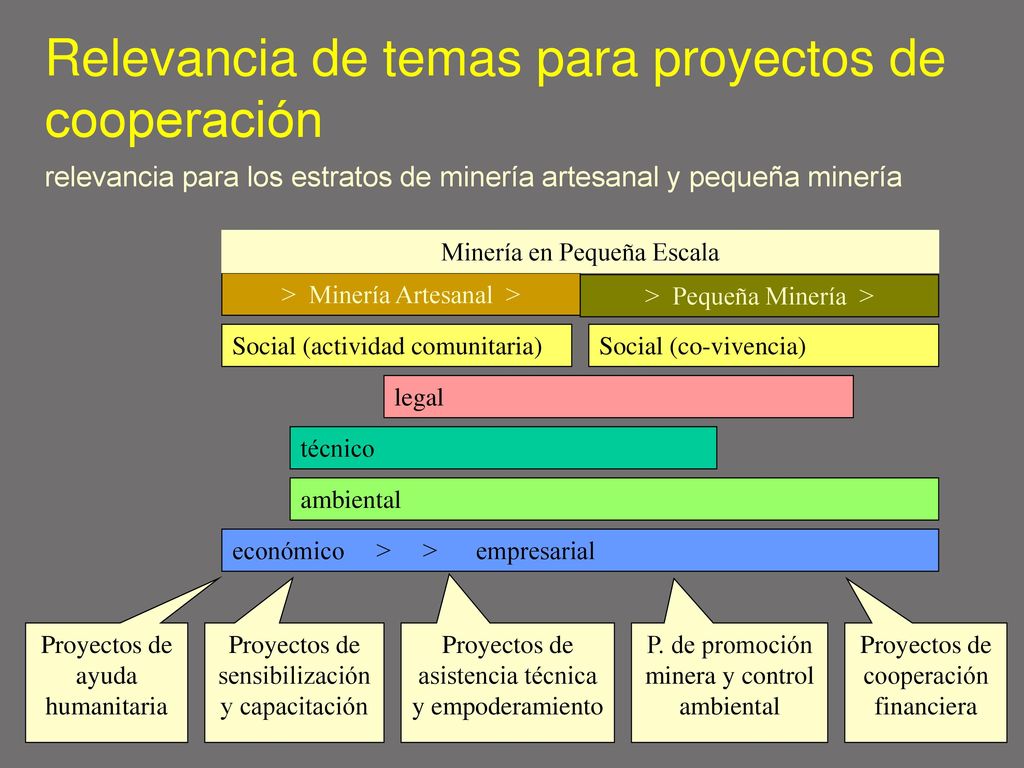 Relevancia de temas para proyectos de cooperación

relevancia para los estratos de minería artesanal y pequeña minería

Minería en Pequeña Escala

> Minería Artesanal >

> Pequeña Minería >

Social (actividad comunitaria)

Social (co-vivencia)

legal

técnico

ambiental

económico > > empresarial

Proyectos de ayuda humanitaria

Proyectos de sensibilización y capacitación

Proyectos de asistencia técnica y empoderamiento

P. de promoción minera y control ambiental

Proyectos de cooperación financiera